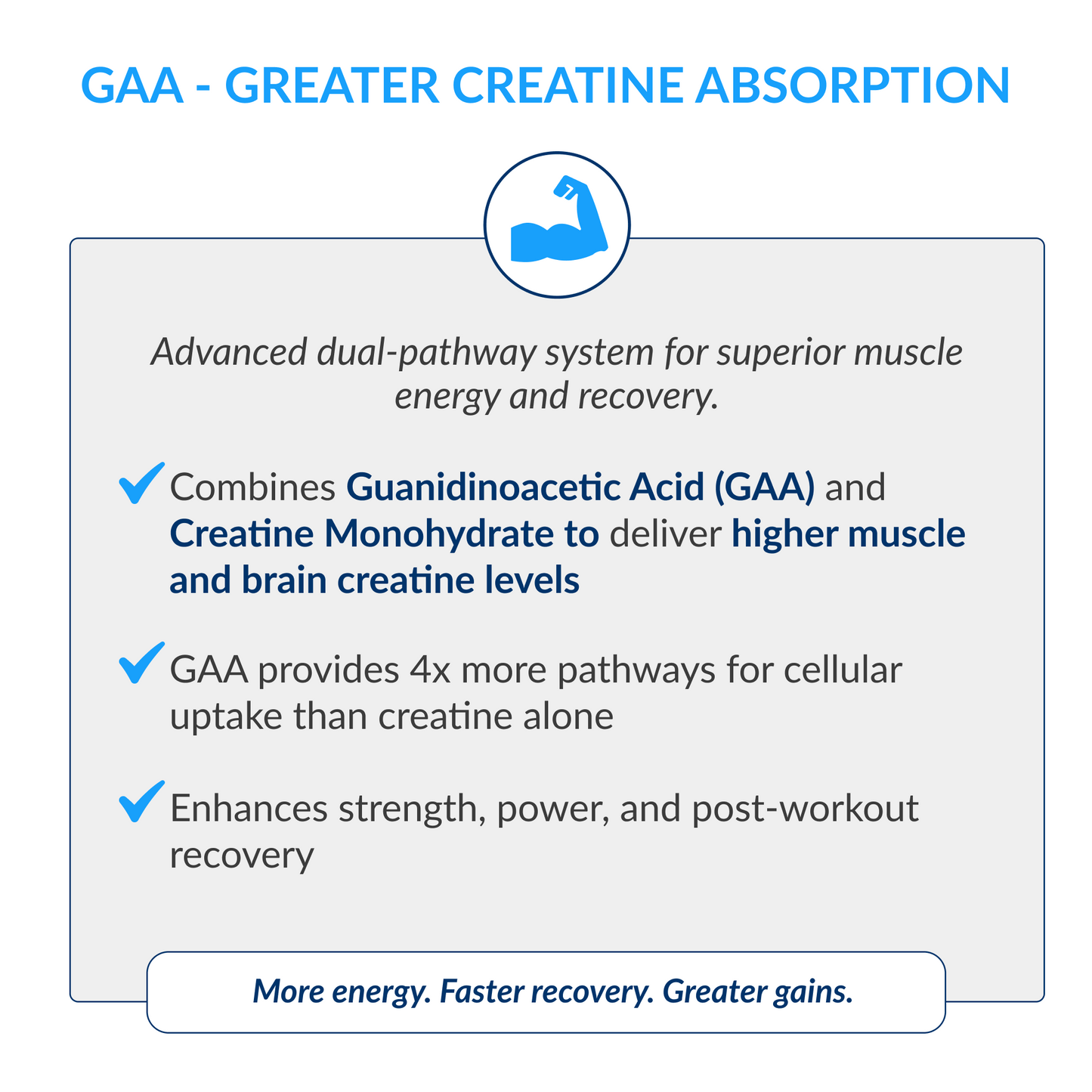 GAA - GREATER CREATINE ABSORPTION

Advanced dual-pathway system for superior muscle energy and recovery.

Combines Guanidinoacetic Acid (GAA) and Creatine Monohydrate to deliver higher muscle and brain creatine levels

GAA provides 4x more pathways for cellular uptake than creatine alone

Enhances strength, power, and post-workout recovery

More energy. Faster recovery. Greater gains.